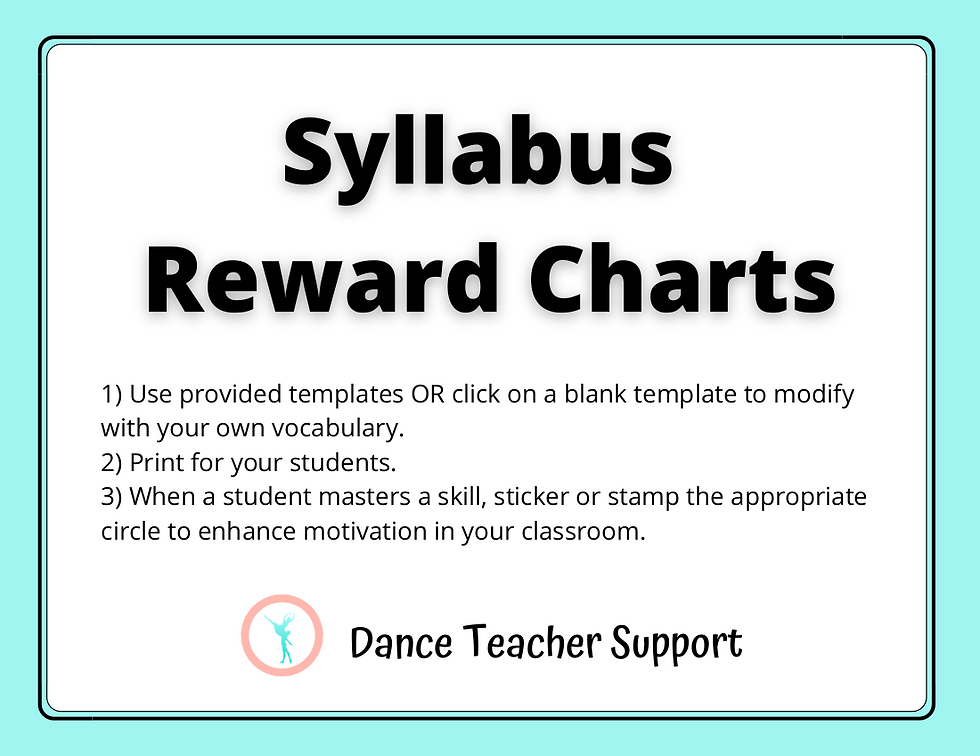 Syllabus Reward Charts

1) Use provided templates OR click on a blank template to modify with your own vocabulary.
2) Print for your students.
3) When a student masters a skill, sticker or stamp the appropriate circle to enhance motivation in your classroom.

Dance Teacher Support